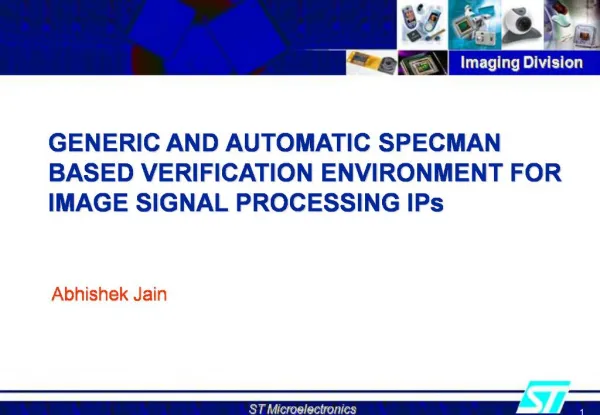 Imaging Division

GENERIC AND AUTOMATIC SPECMAN BASED VERIFICATION ENVIRONMENT FOR IMAGE SIGNAL PROCESSING IPs

Abhishek Jain

ST Microelectronics

ST

1